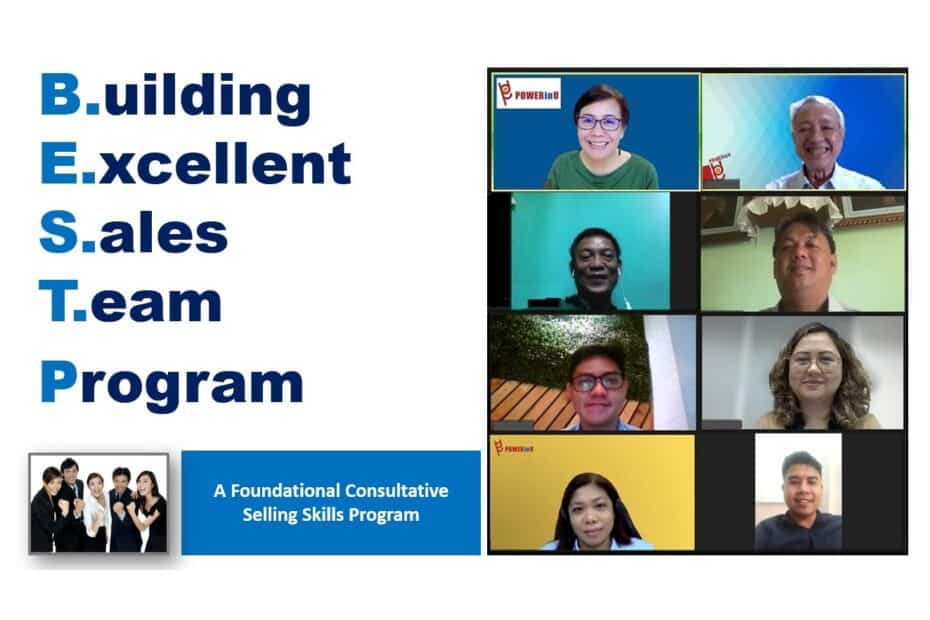 B.uilding
E.xcellent
S.ales
T.eam
Program

A Foundational Consultative Selling Skills Program

POWERinU

POWERinU